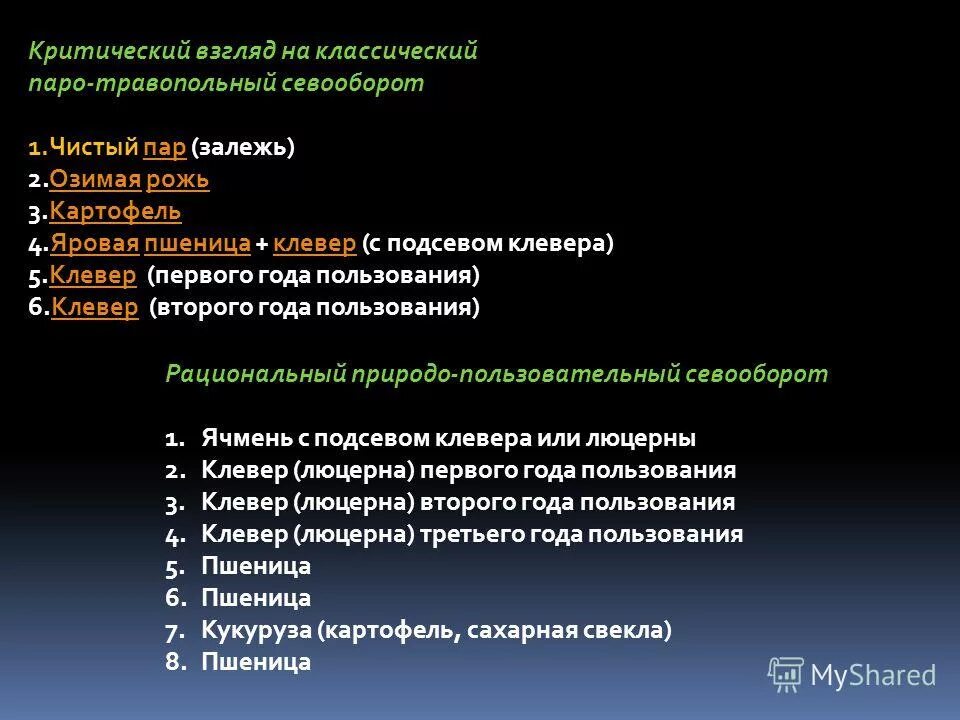 Критический взгляд на классический паро-травопольный севооборот

1.Чистый пар (залежь)
2.Озимая рожь
3.Картофель
4.Яровая пшеница + клевер (с подсевом клевера)
5.Клевер (первого года пользования)
6.Клевер (второго года пользования)

Рациональный природо-пользовательный севооборот

1. Ячмень с подсевом клевера или люцерны
2. Клевер (люцерна) первого года пользования
3. Клевер (люцерна) второго года пользования
4. Клевер (люцерна) третьего года пользования
5. Пшеница
6. Пшеница
7. Кукуруза (картофель, сахарная свекла)
8. Пшеница

MyShared